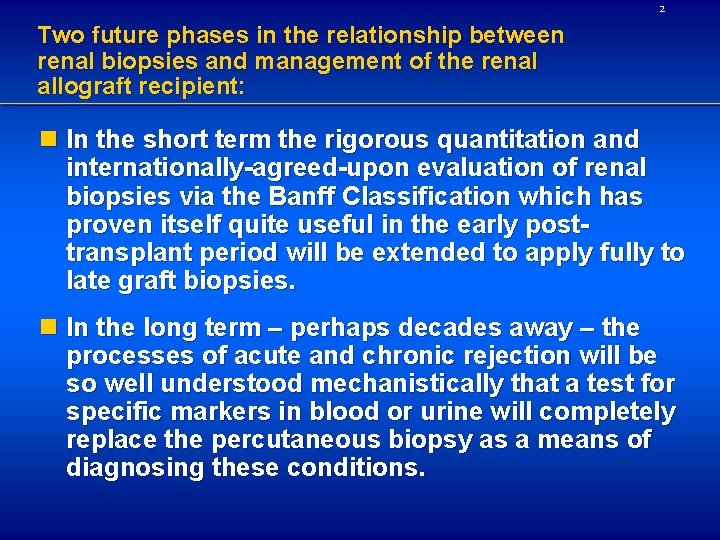 2

Two future phases in the relationship between renal biopsies and management of the renal allograft recipient:

In the short term the rigorous quantitation and internationally-agreed-upon evaluation of renal biopsies via the Banff Classification which has proven itself quite useful in the early post-transplant period will be extended to apply fully to late graft biopsies.

In the long term – perhaps decades away – the processes of acute and chronic rejection will be so well understood mechanistically that a test for specific markers in blood or urine will completely replace the percutaneous biopsy as a means of diagnosing these conditions.